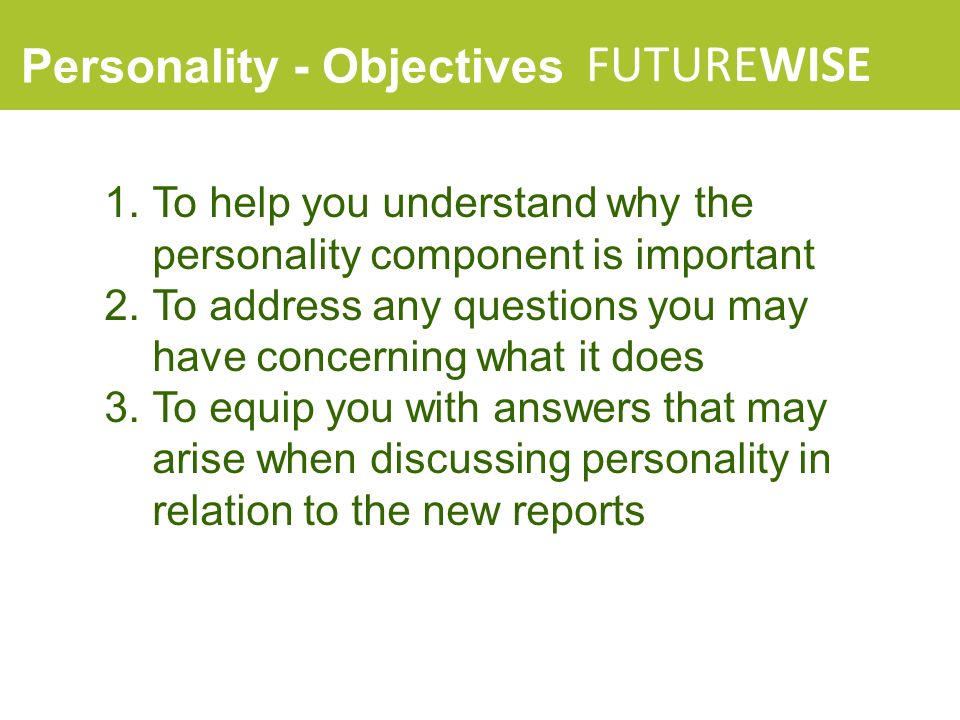 Personality - Objectives FUTUREWISE

1. To help you understand why the personality component is important
2. To address any questions you may have concerning what it does
3. To equip you with answers that may arise when discussing personality in relation to the new reports